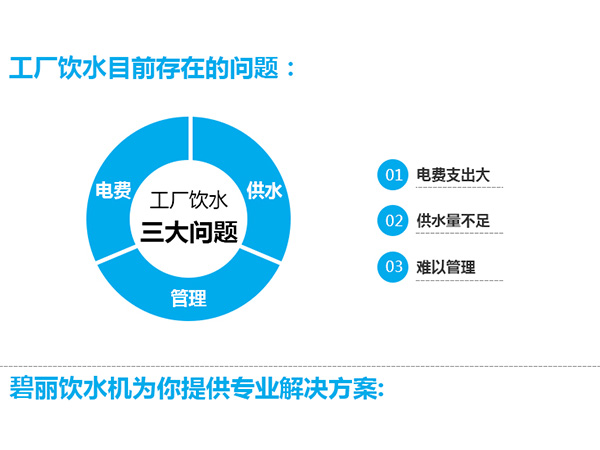 工厂饮水目前存在的问题：

电费
供水
管理
工厂饮水
三大问题

01 电费支出大
02 供水量不足
03 难以管理

碧丽饮水机为你提供专业解决方案: